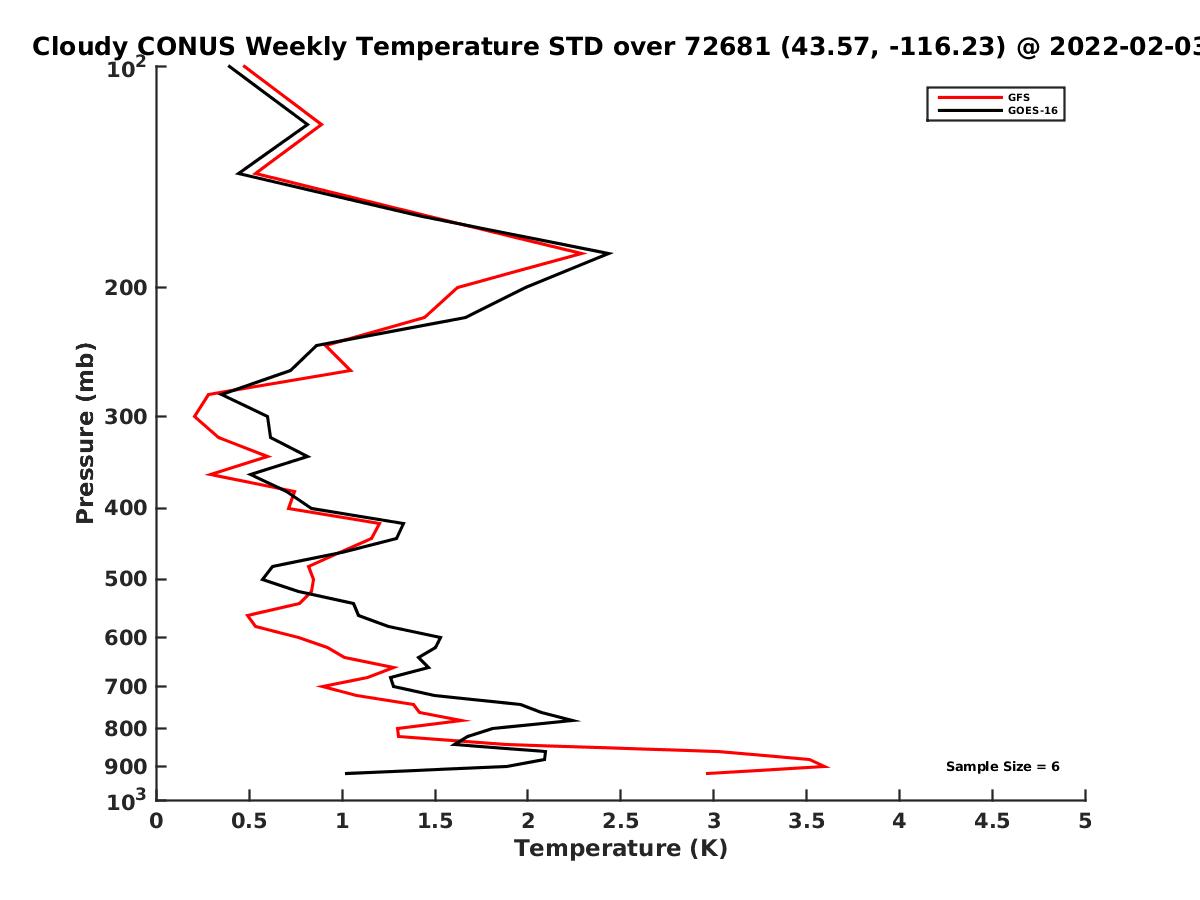 Cloudy CONUS Weekly Temperature STD over 72681 (43.57, -116.23) @ 2022-02-03

GFS
GOES-16

Pressure (mb)

$10^2$
200
300
400
500
600
700
800
900
$10^3$

Sample Size = 6

0
0.5
1
1.5
2
2.5
3
3.5
4
4.5
5

Temperature (K)